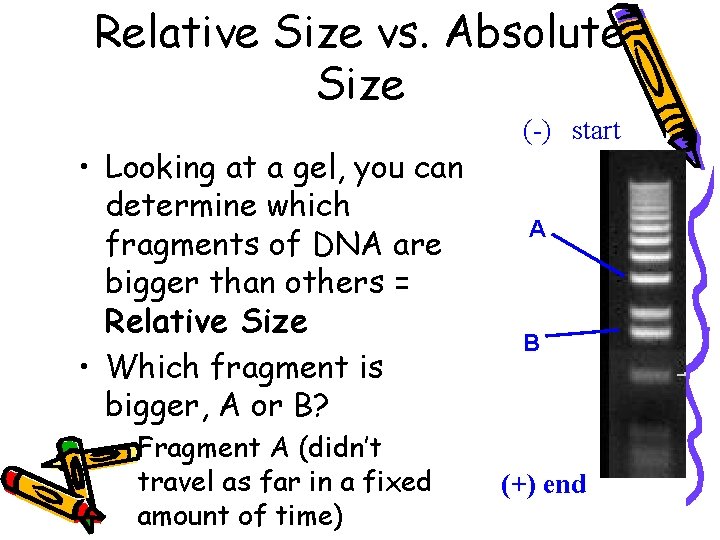 Relative Size vs. Absolute Size

• Looking at a gel, you can determine which fragments of DNA are bigger than others = **Relative Size**

• Which fragment is bigger, A or B?

– Fragment A (didn't travel as far in a fixed amount of time)

(-) start

A

B

(+) end